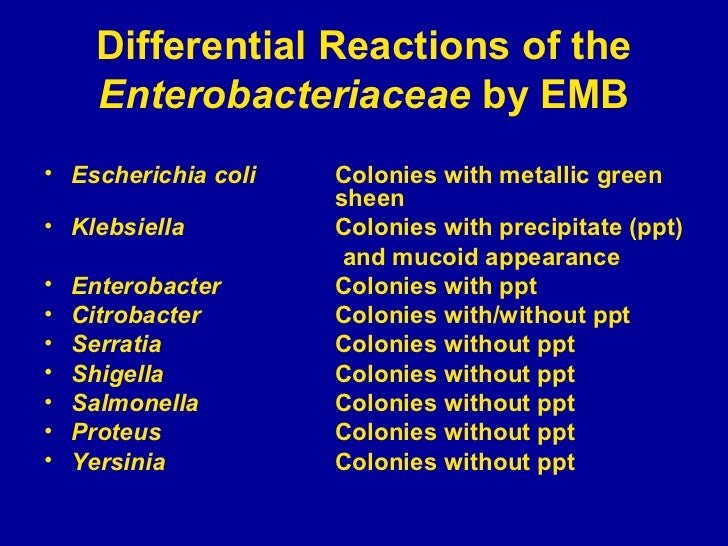 Differential Reactions of the Enterobacteriaceae by EMB

• Escherichia coli Colonies with metallic green sheen
• Klebsiella Colonies with precipitate (ppt) and mucoid appearance
• Enterobacter Colonies with ppt
• Citrobacter Colonies with/without ppt
• Serratia Colonies without ppt
• Shigella Colonies without ppt
• Salmonella Colonies without ppt
• Proteus Colonies without ppt
• Yersinia Colonies without ppt